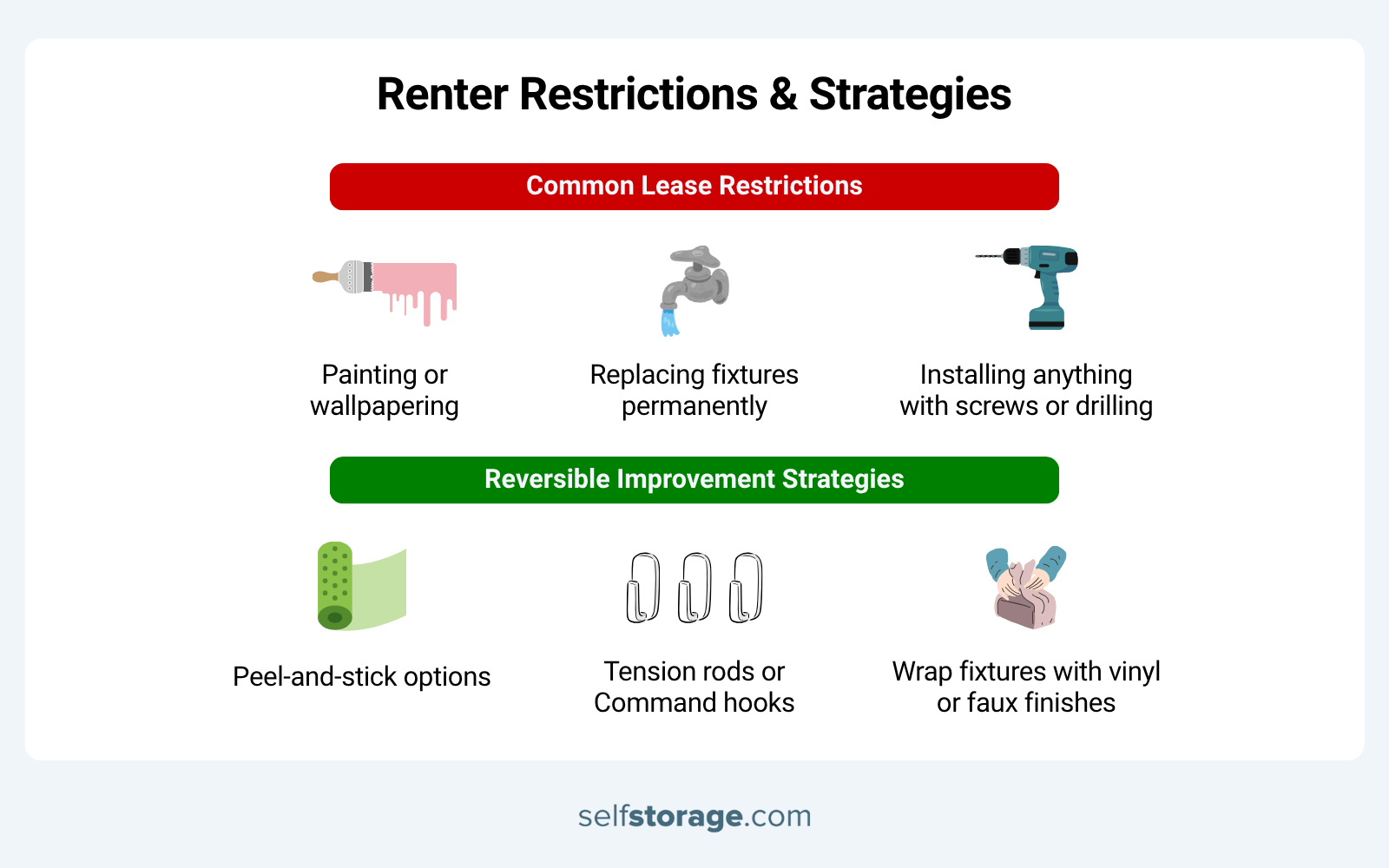 Renter Restrictions & Strategies

Common Lease Restrictions

Painting or wallpapering

Replacing fixtures permanently

Installing anything with screws or drilling

Reversible Improvement Strategies

Peel-and-stick options

Tension rods or Command hooks

Wrap fixtures with vinyl or faux finishes

selfstorage.com